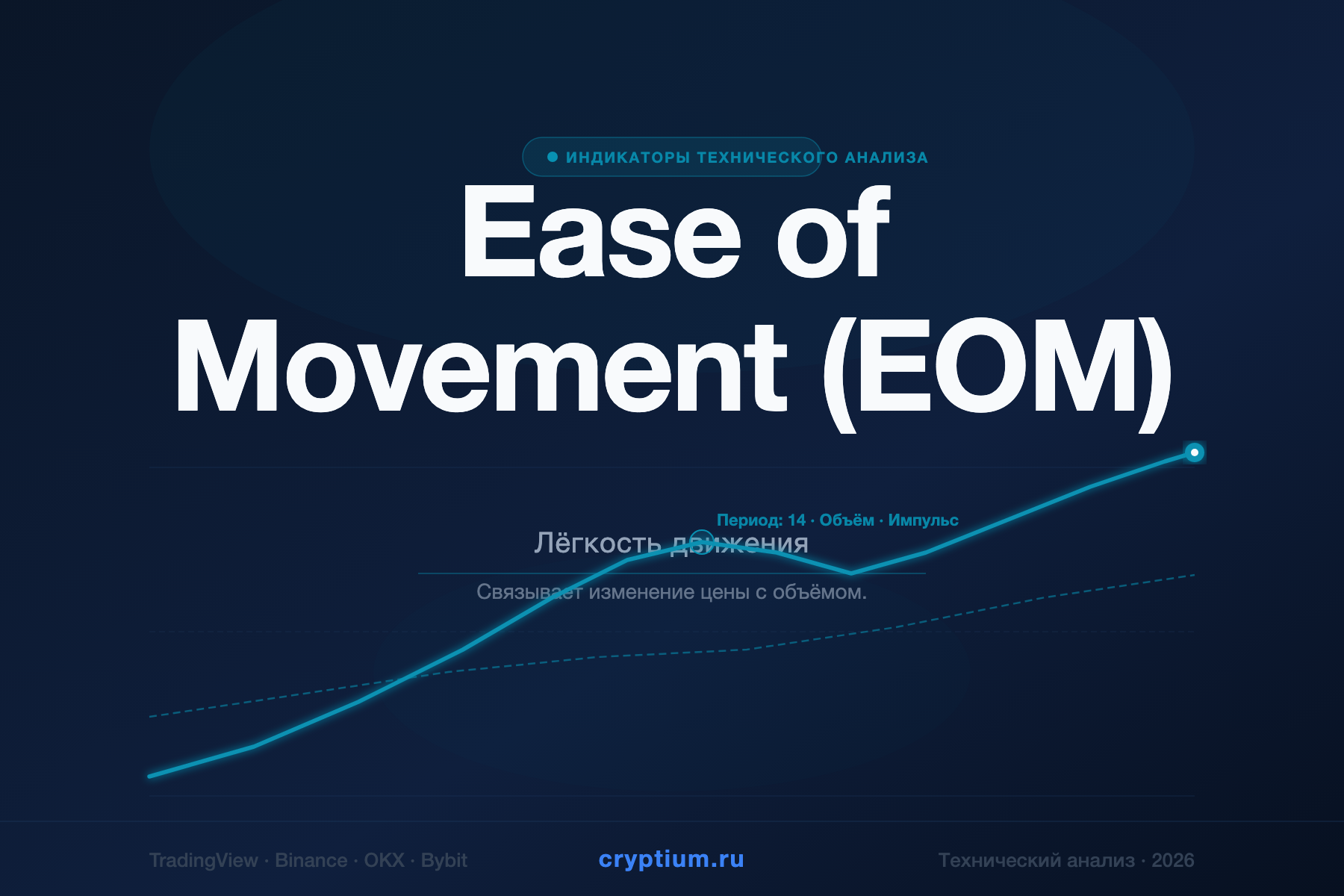 ИНДИКАТОРЫ ТЕХНИЧЕСКОГО АНАЛИЗА

Ease of Movement (EOM)

Период: 14 · Объём · Импульс

Лёгкость движения

Связывает изменение цены с объёмом.

TradingView · Binance · OKX · Bybit

cryptium.ru

Технический анализ · 2026